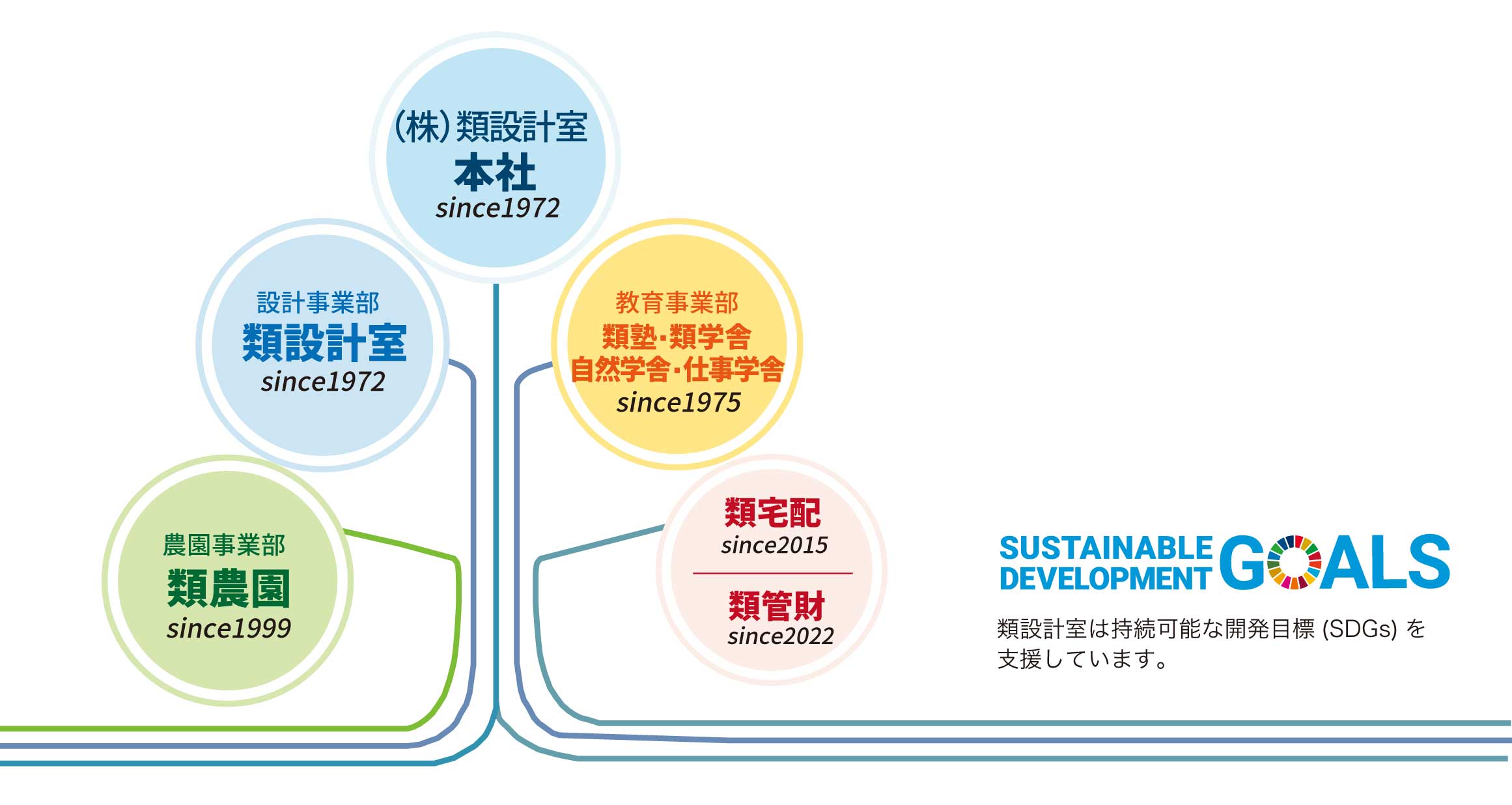 (株)類設計室
本社
since1972

設計事業部
類設計室
since1972

教育事業部
類塾・類学舎
自然学舎・仕事学舎
since1975

農園事業部
類農園
since1999

類宅配
since2015

類管財
since2022

SUSTAINABLE DEVELOPMENT GOALS

類設計室は持続可能な開発目標 (SDGs) を支援しています。